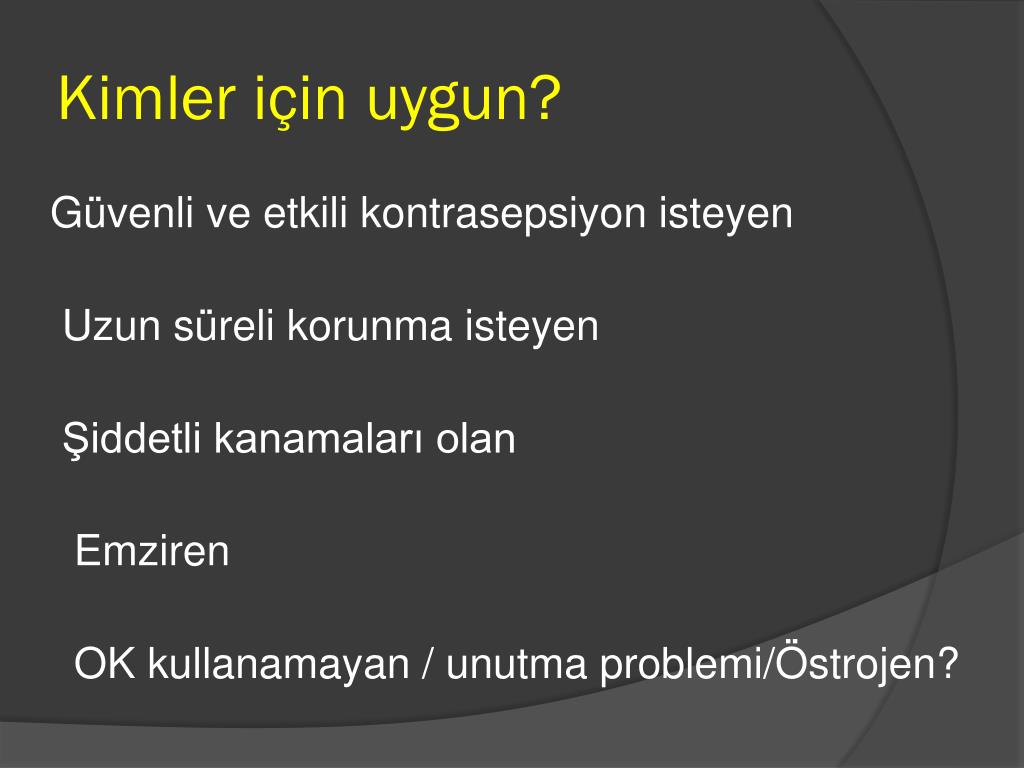 Kimler için uygun?

Güvenli ve etkili kontrasepsiyon isteyen

Uzun süreli korunma isteyen

Şiddetli kanamaları olan

Emziren

OK kullanamayan / unutma problemi/Östrojen?